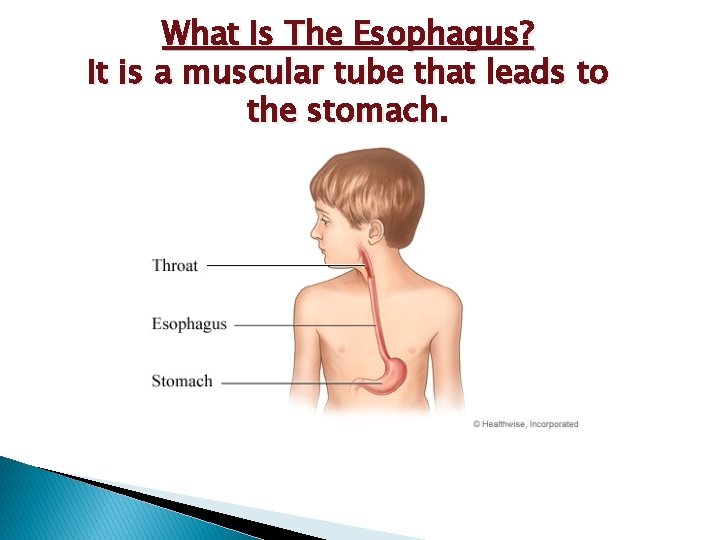 What Is The Esophagus?
It is a muscular tube that leads to the stomach.

Throat

Esophagus

Stomach

© Healthwise, Incorporated